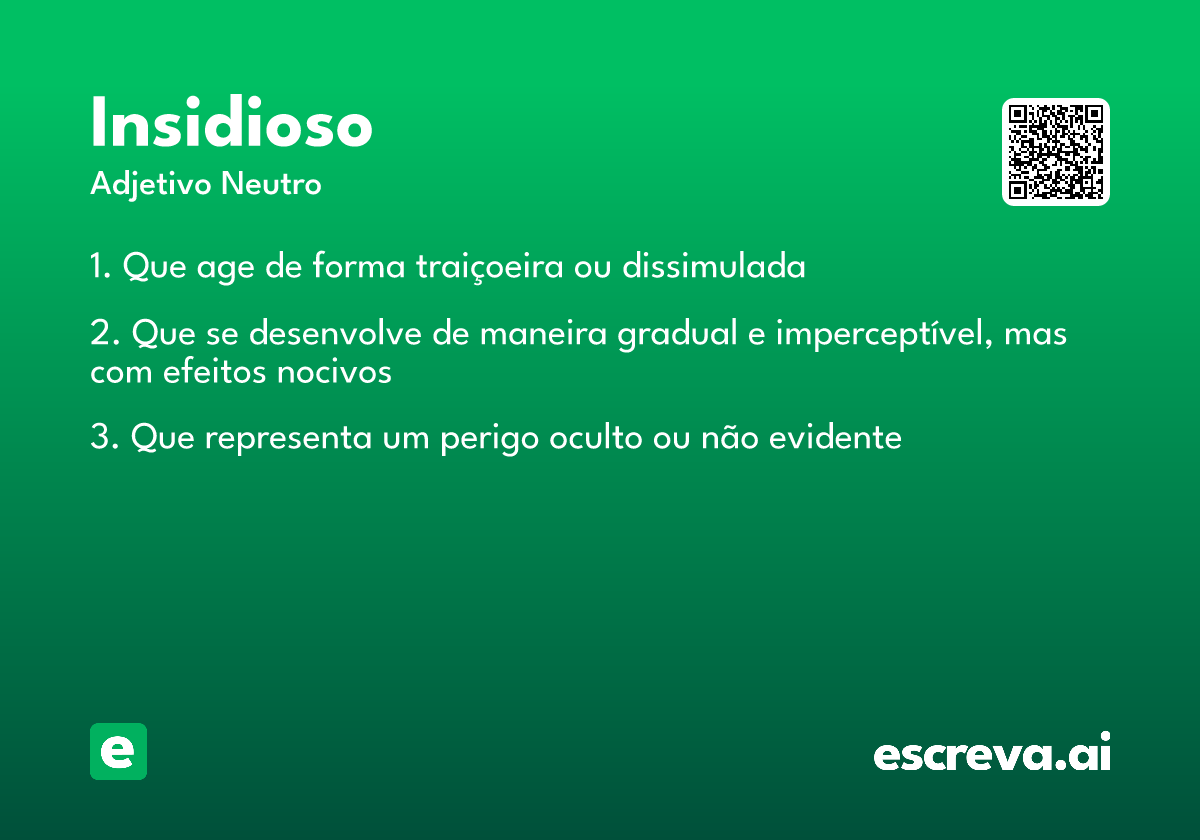 Insidioso
Adjetivo Neutro

1. Que age de forma traiçoeira ou dissimulada

2. Que se desenvolve de maneira gradual e imperceptível, mas com efeitos nocivos

3. Que representa um perigo oculto ou não evidente

e

escreva.ai